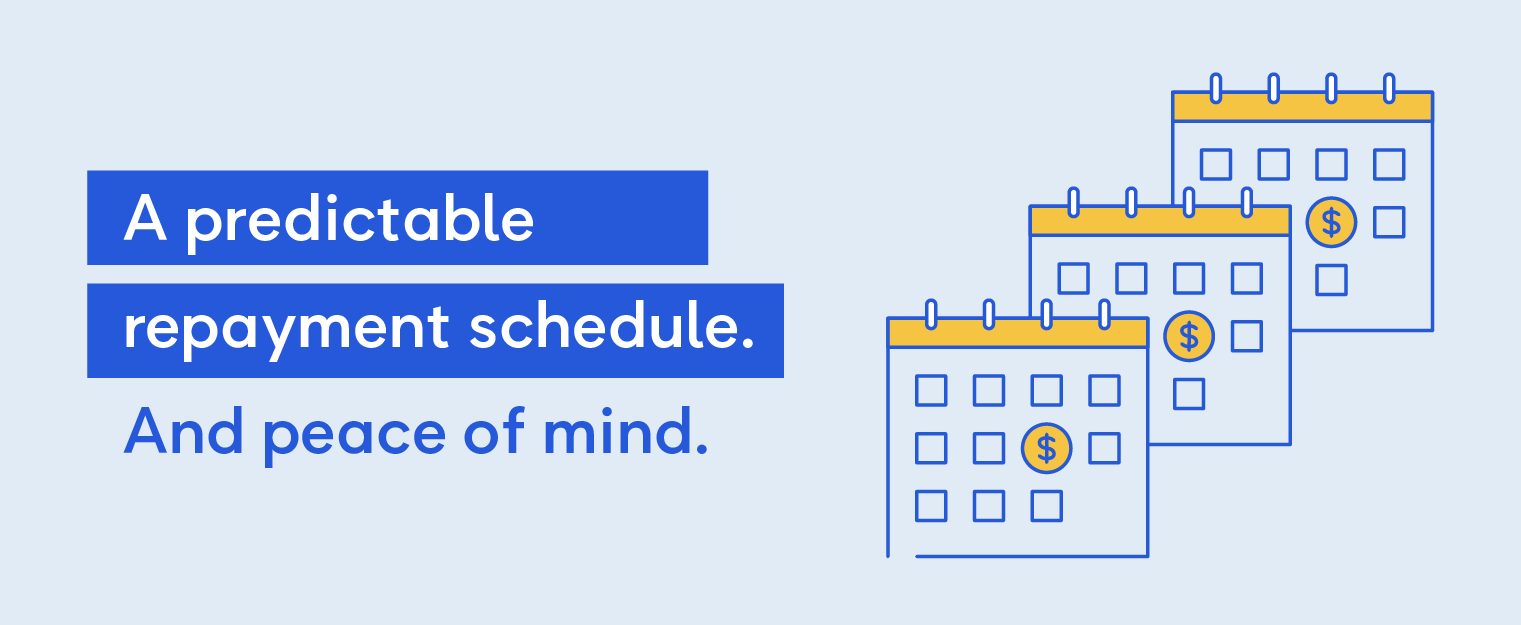 A predictable repayment schedule.

And peace of mind.

$

$

$